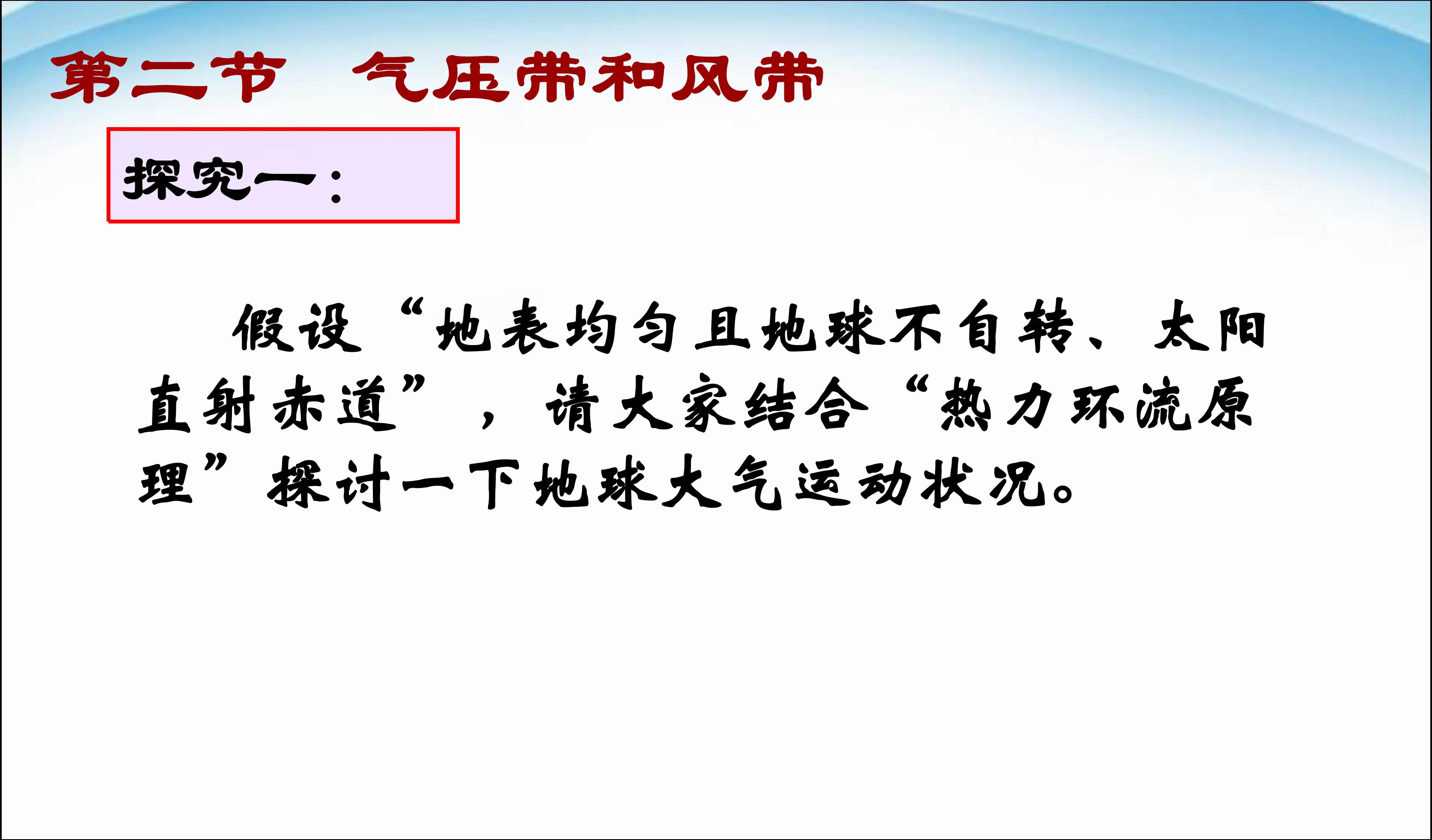 第二节　气压带和风带

探究一：

假设“地表均匀且地球不自转、太阳直射赤道”，请大家结合“热力环流原理”探讨一下地球大气运动状况。